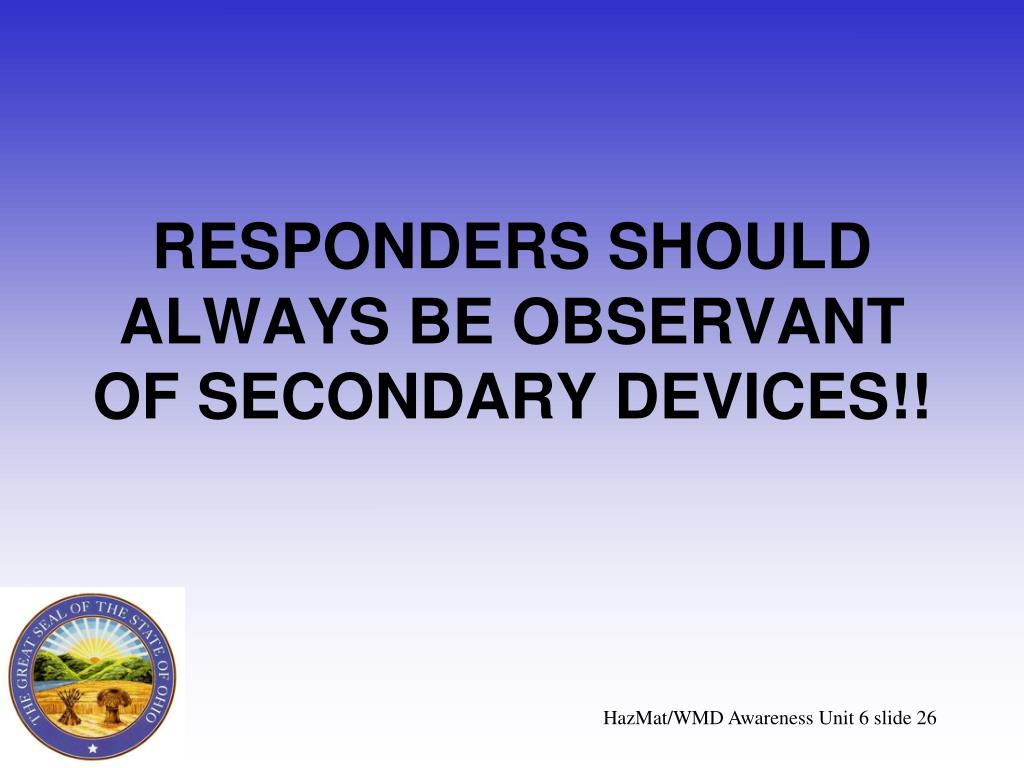 RESPONDERS SHOULD ALWAYS BE OBSERVANT OF SECONDARY DEVICES!!

THE GREAT SEAL OF THE STATE OF OHIO

HazMat/WMD Awareness Unit 6 slide 26